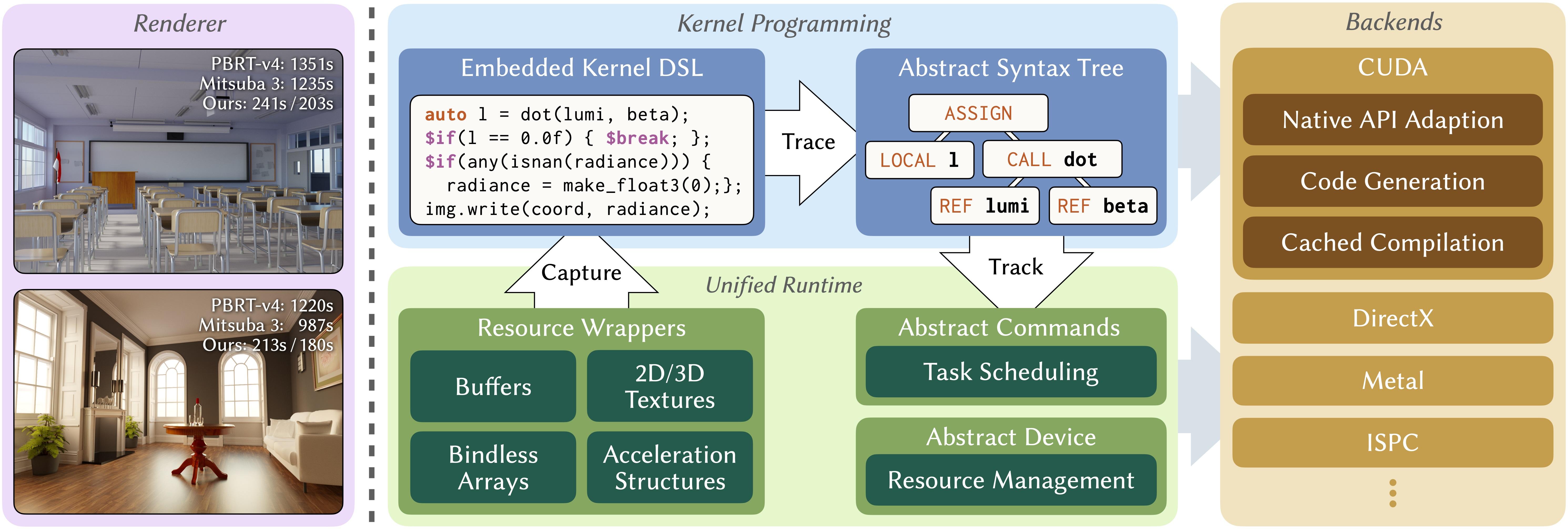 Renderer

PBRT-v4: 1351s
Mitsuba 3: 1235s
Ours: 241s / 203s

PBRT-v4: 1220s
Mitsuba 3: 987s
Ours: 213s / 180s

Kernel Programming

Embedded Kernel DSL

auto l = dot(lumi, beta);
$if(l == 0.0f) { $break; };
$if(any(isnan(radiance))) {
  radiance = make_float3(0);};
img.write(coord, radiance);

Trace

Abstract Syntax Tree

ASSIGN

LOCAL l

CALL dot

REF lumi

REF beta

Capture

Track

Unified Runtime

Resource Wrappers

Buffers

2D/3D Textures

Bindless Arrays

Acceleration Structures

Abstract Commands

Task Scheduling

Abstract Device

Resource Management

Backends

CUDA

Native API Adaption

Code Generation

Cached Compilation

DirectX

Metal

ISPC

⋮